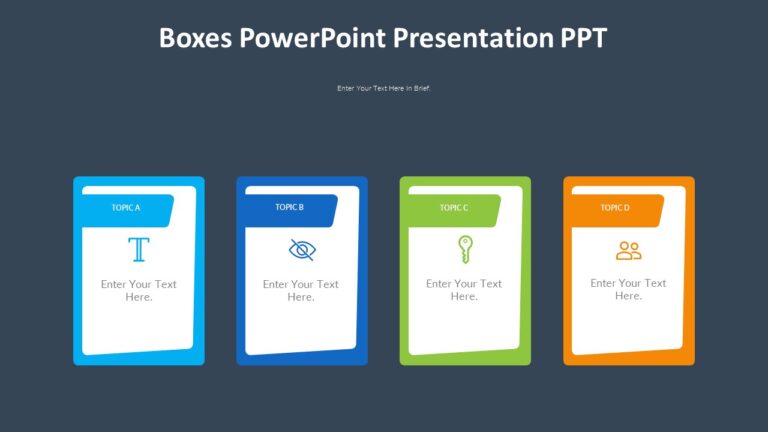 Boxes PowerPoint Presentation PPT

Enter Your Text Here In Brief.

TOPIC A

Enter Your Text Here.

TOPIC B

Enter Your Text Here.

TOPIC C

Enter Your Text Here.

TOPIC D

Enter Your Text Here.